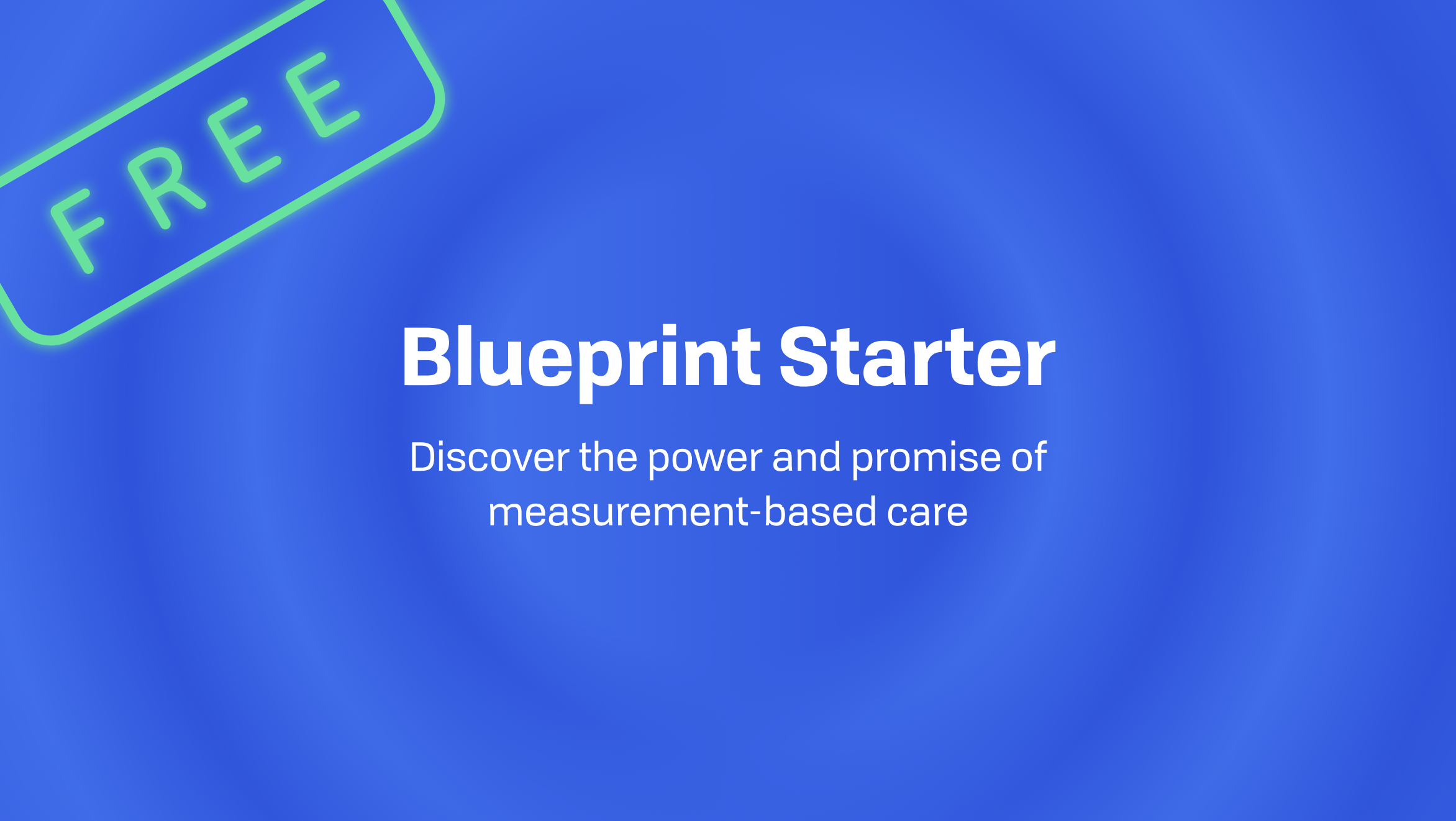 FREE

Blueprint Starter

Discover the power and promise of measurement-based care